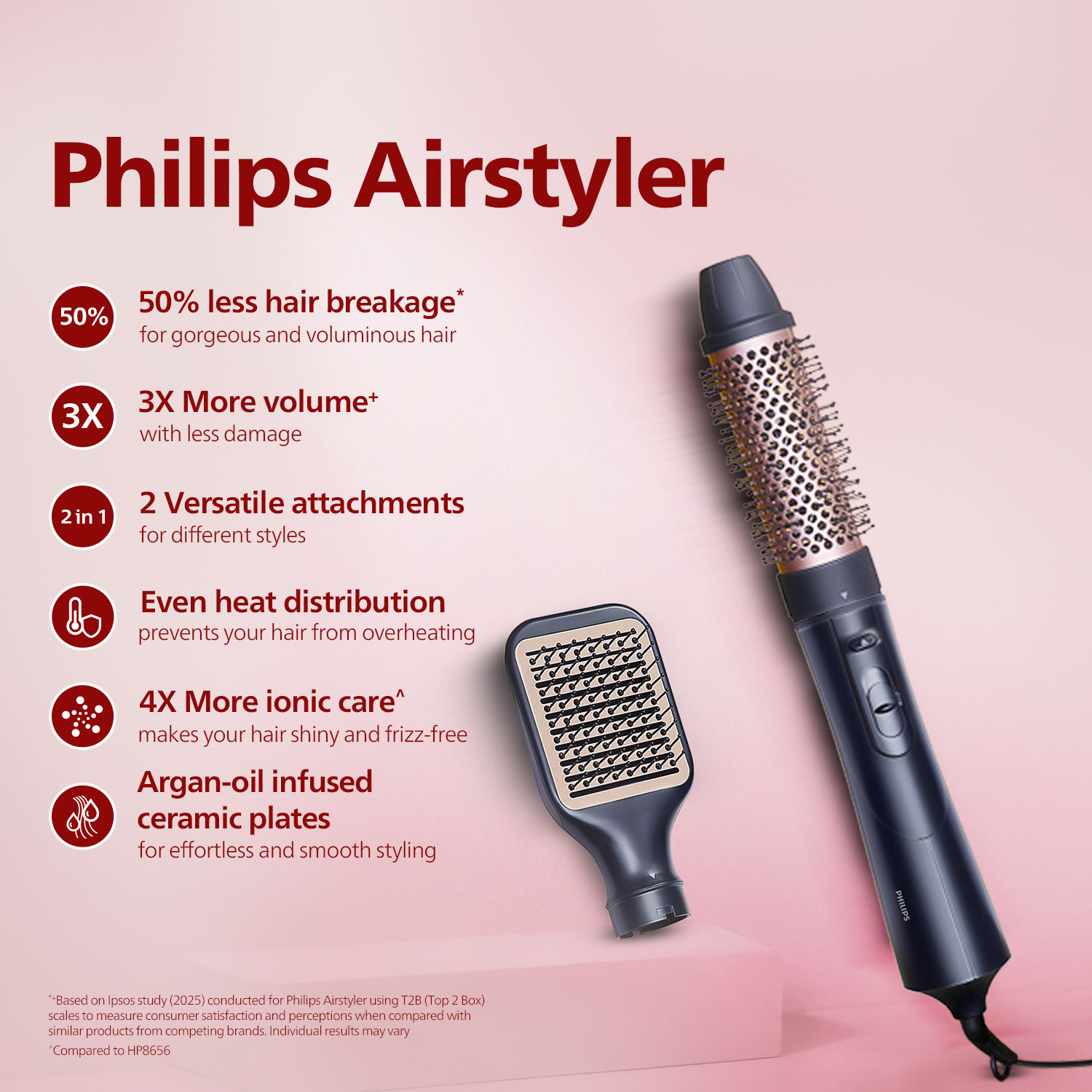 Philips Airstyler

50%
50% less hair breakage*
for gorgeous and voluminous hair

3X
3X More volume+
with less damage

2 in 1
2 Versatile attachments
for different styles

Even heat distribution
prevents your hair from overheating

4X More ionic care^
makes your hair shiny and frizz-free

Argan-oil infused ceramic plates
for effortless and smooth styling

PHILIPS

*+Based on Ipsos study (2025) conducted for Philips Airstyler using T2B (Top 2 Box) scales to measure consumer satisfaction and perceptions when compared with similar products from competing brands. Individual results may vary
^Compared to HP8656